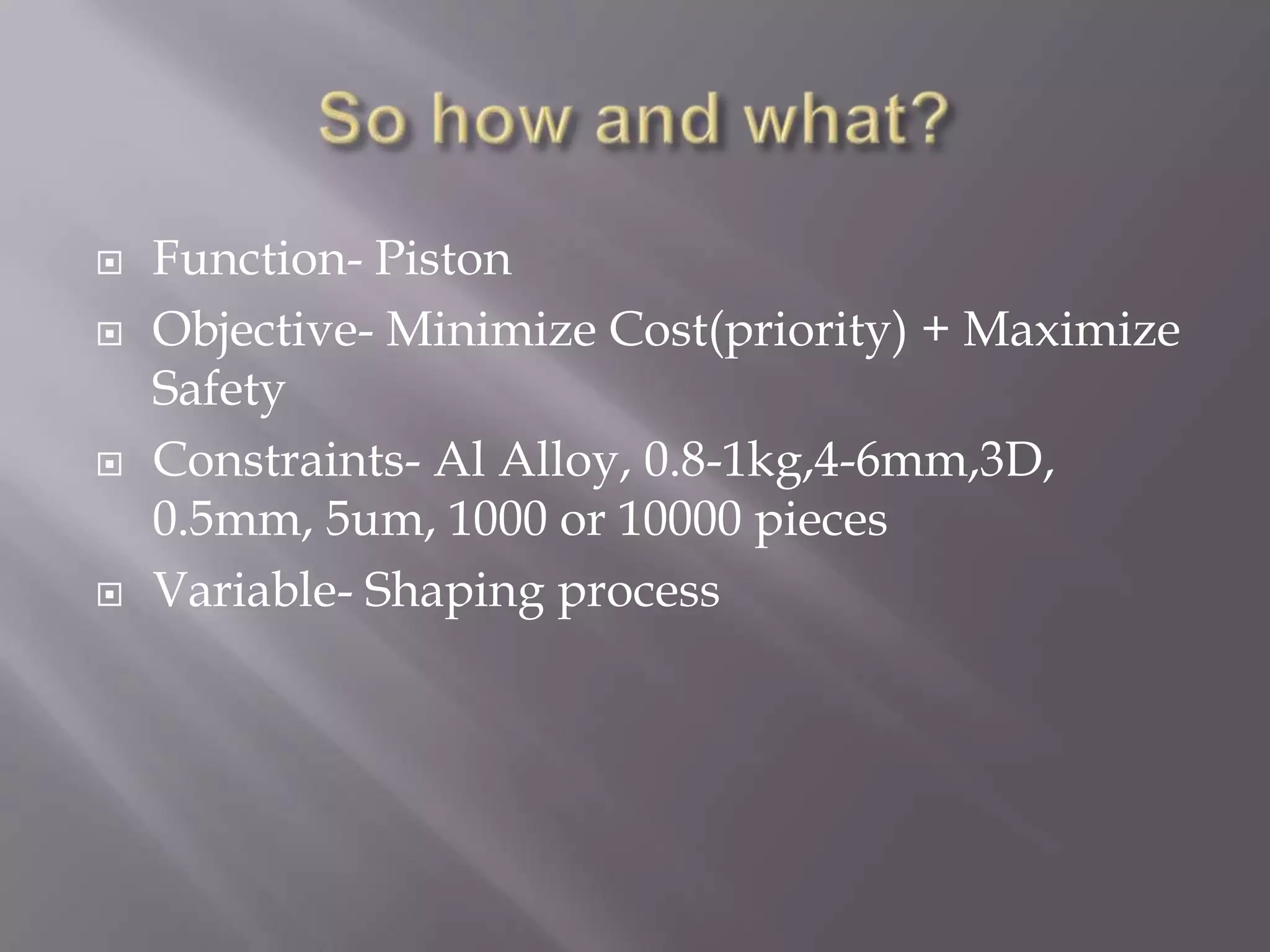 So how and what?

Function- Piston

Objective- Minimize Cost(priority) + Maximize Safety

Constraints- Al Alloy, 0.8-1kg,4-6mm,3D, 0.5mm, 5um, 1000 or 10000 pieces

Variable- Shaping process